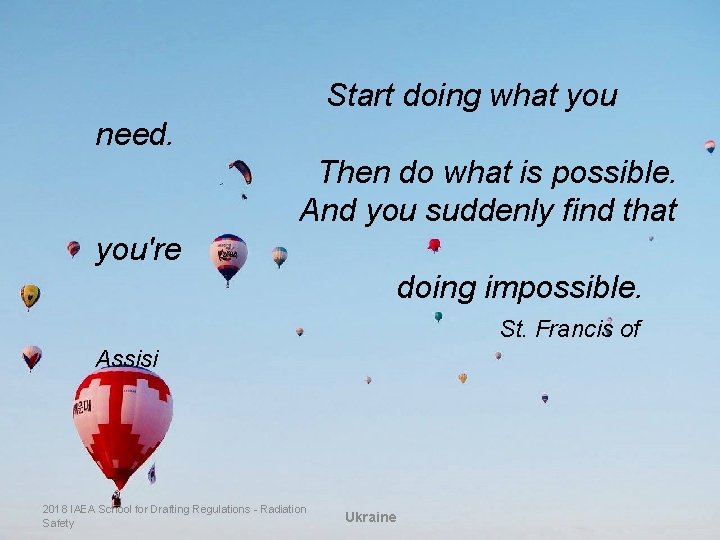 Start doing what you need.

Then do what is possible.
And you suddenly find that you're doing impossible.

St. Francis of Assisi

2018 IAEA School for Drafting Regulations - Radiation Safety

Ukraine